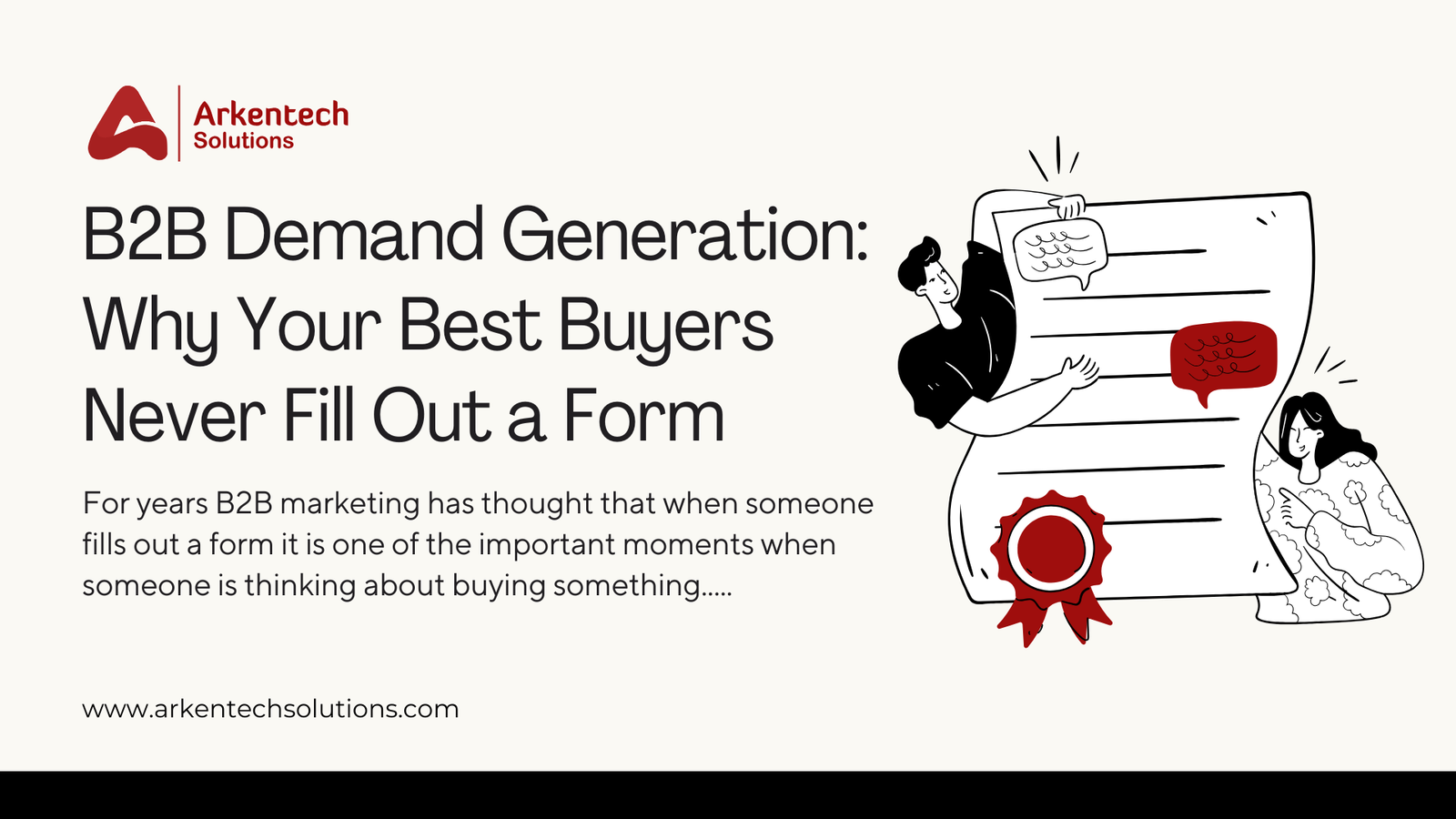 Arkentech Solutions

B2B Demand Generation: Why Your Best Buyers Never Fill Out a Form

For years B2B marketing has thought that when someone fills out a form it is one of the important moments when someone is thinking about buying something.....

www.arkentechsolutions.com